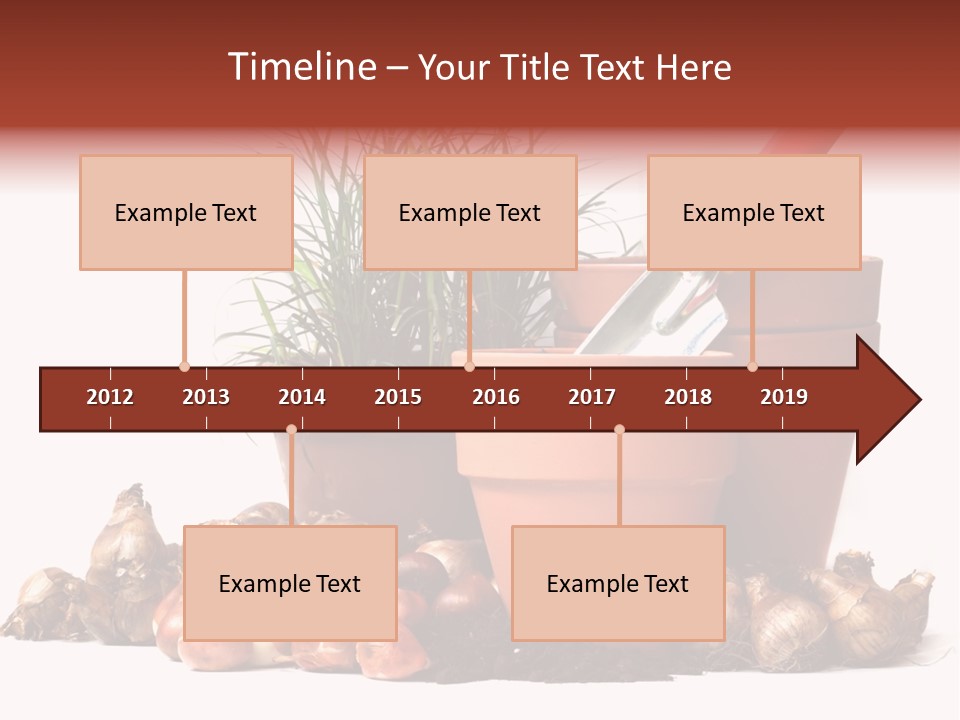 Timeline – Your Title Text Here

Example Text

Example Text

Example Text

2012 2013 2014 2015 2016 2017 2018 2019

Example Text

Example Text